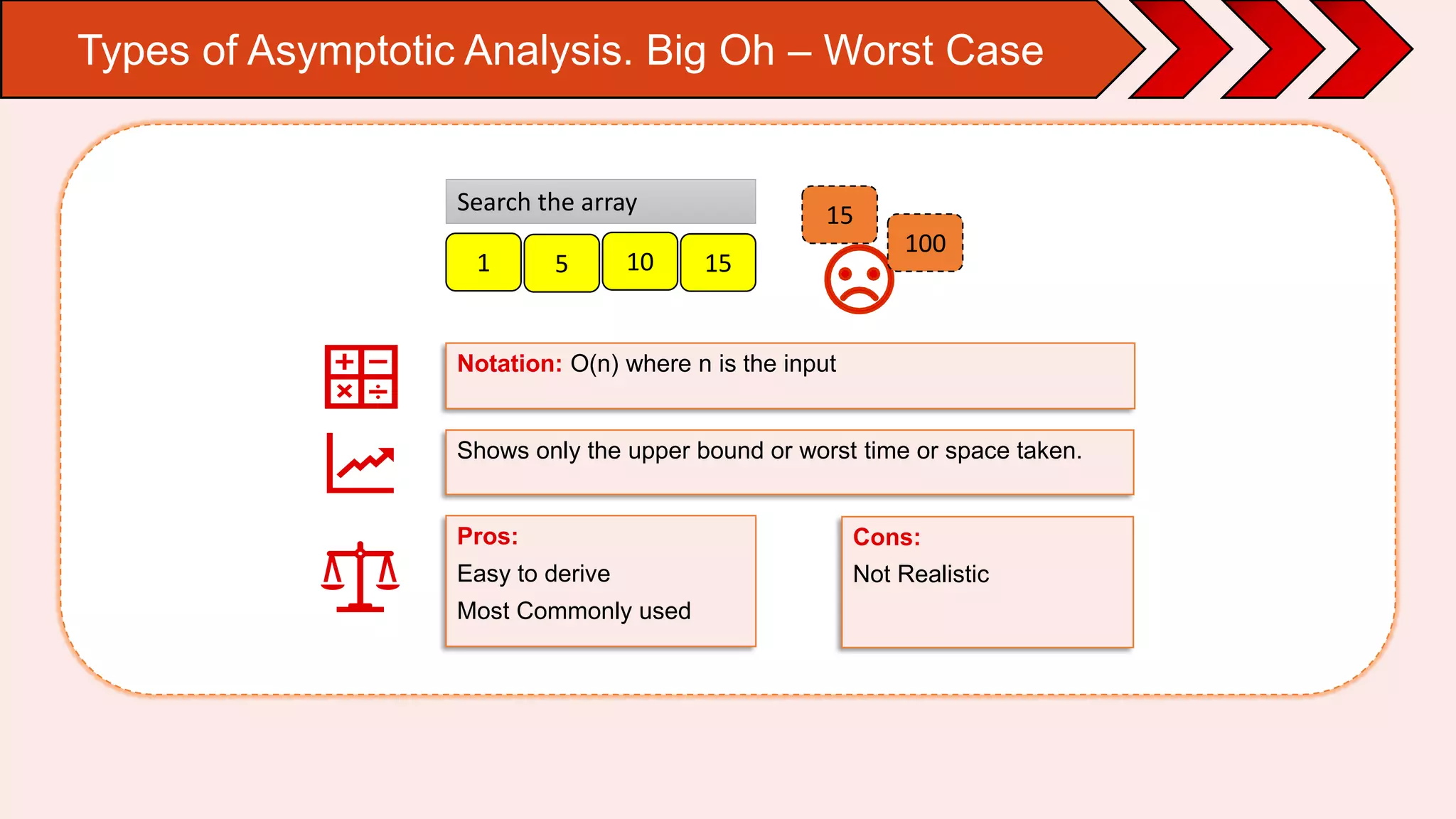 Types of Asymptotic Analysis. Big Oh – Worst Case

Search the array

1 5 10 15

15

100

Notation: O(n) where n is the input

Shows only the upper bound or worst time or space taken.

Pros:
Easy to derive
Most Commonly used

Cons:
Not Realistic